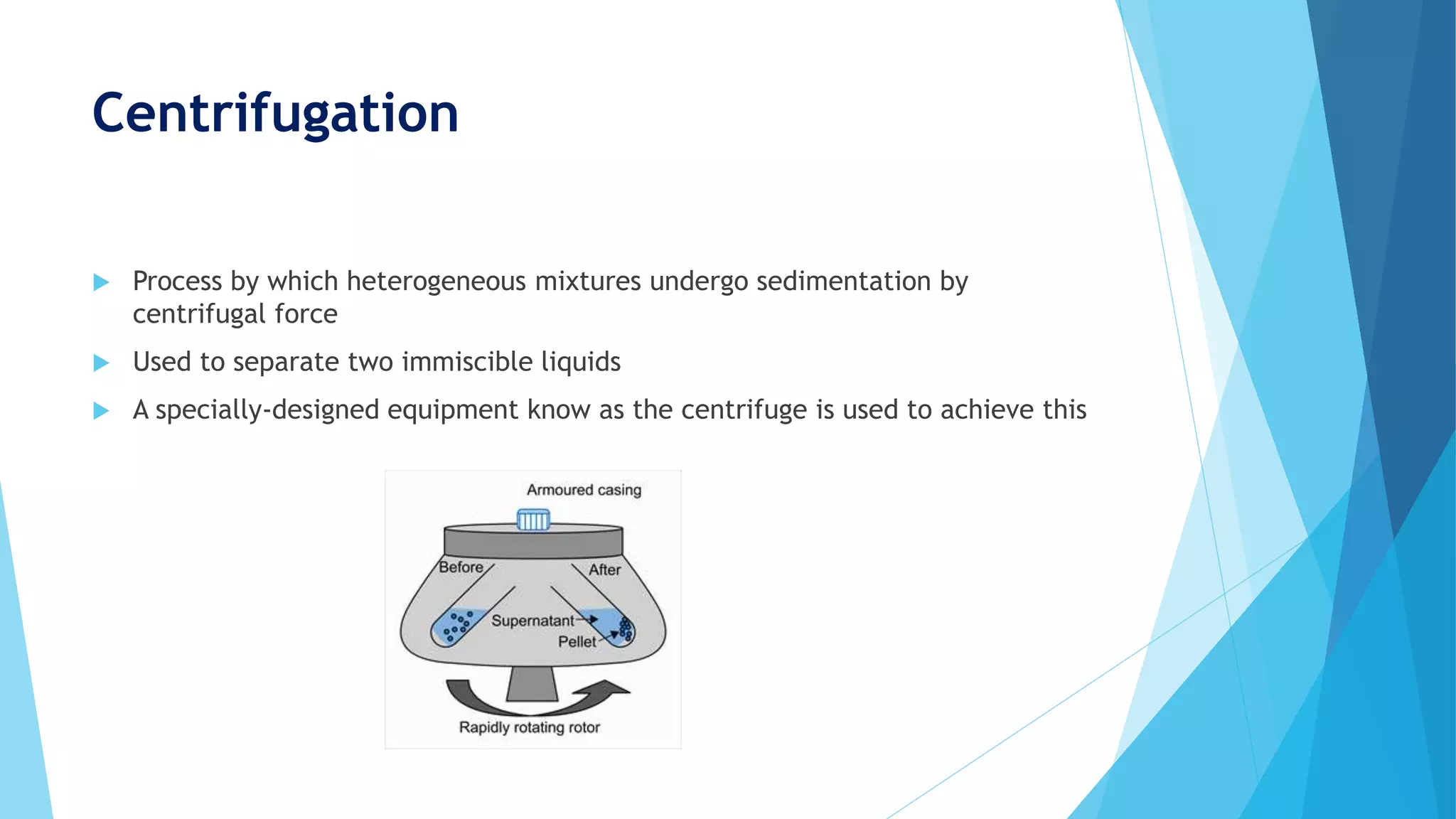 Centrifugation

Process by which heterogeneous mixtures undergo sedimentation by centrifugal force

Used to separate two immiscible liquids

A specially-designed equipment know as the centrifuge is used to achieve this

Armoured casing
Before
After
Supernatant
Pellet
Rapidly rotating rotor